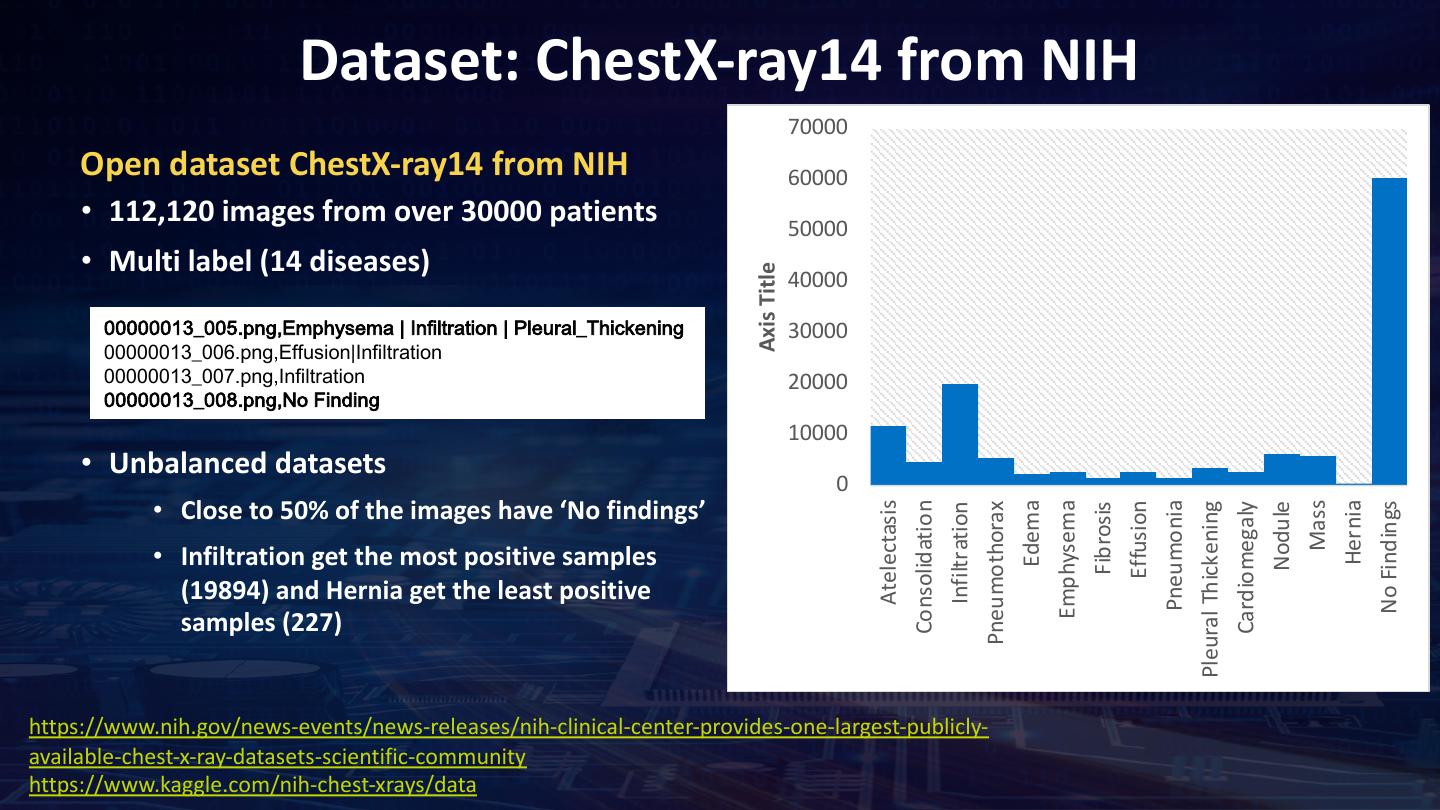 Dataset: ChestX-ray14 from NIH

Open dataset ChestX-ray14 from NIH
• 112,120 images from over 30000 patients
• Multi label (14 diseases)

00000013_005.png,Emphysema | Infiltration | Pleural_Thickening
00000013_006.png,Effusion|Infiltration
00000013_007.png,Infiltration
00000013_008.png,No Finding

• Unbalanced datasets
• Close to 50% of the images have 'No findings'
• Infiltration get the most positive samples (19894) and Hernia get the least positive samples (227)

70000
60000
50000
40000
30000
20000
10000
0
Axis Title
Atelectasis
Consolidation
Infiltration
Pneumothorax
Edema
Emphysema
Fibrosis
Effusion
Pneumonia
Pleural Thickening
Cardiomegaly
Nodule
Mass
Hernia
No Findings

https://www.nih.gov/news-events/news-releases/nih-clinical-center-provides-one-largest-publicly-available-chest-x-ray-datasets-scientific-community
https://www.kaggle.com/nih-chest-xrays/data